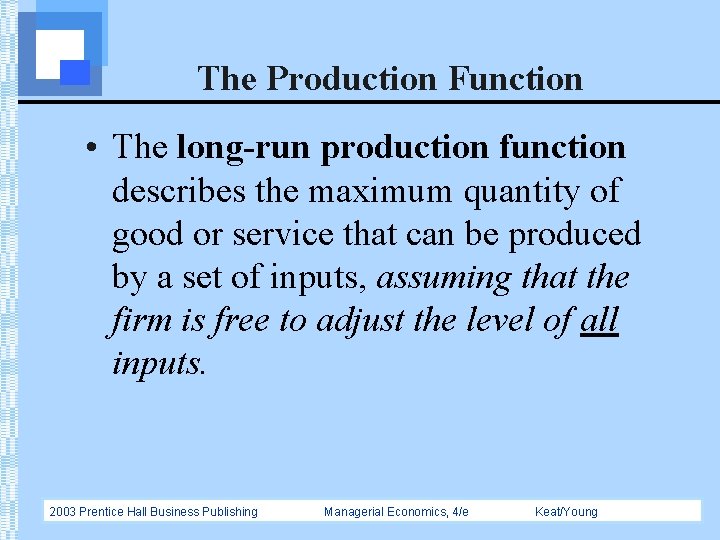 The Production Function

• The long-run production function describes the maximum quantity of good or service that can be produced by a set of inputs, assuming that the firm is free to adjust the level of all inputs.

2003 Prentice Hall Business Publishing    Managerial Economics, 4/e    Keat/Young